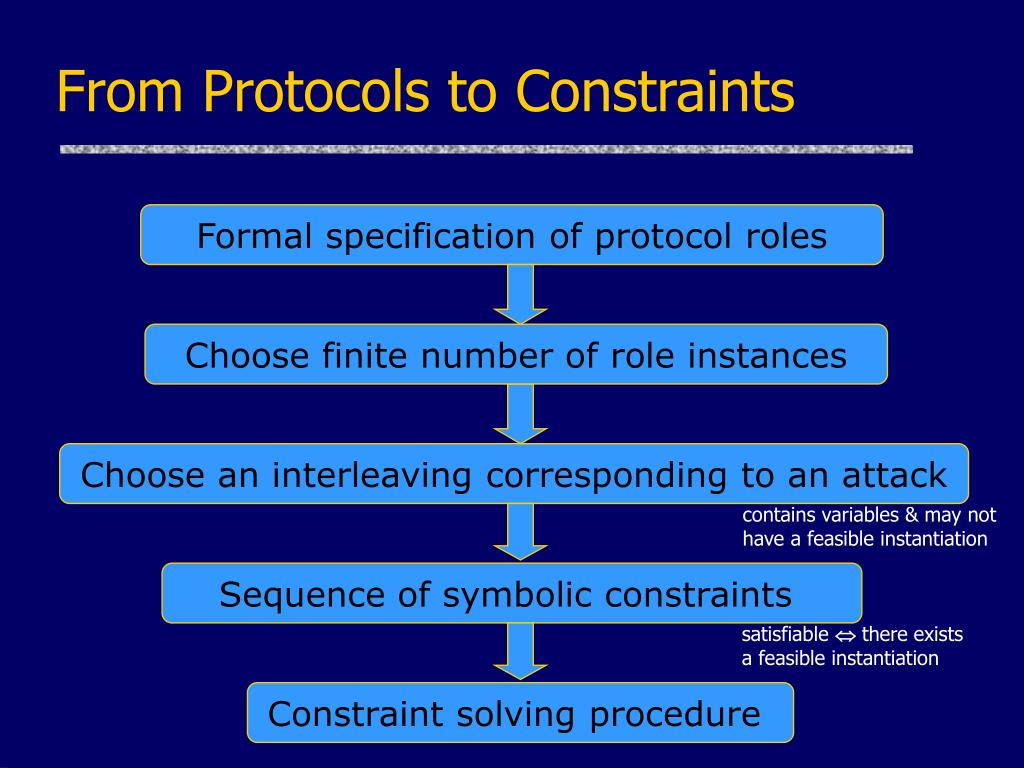 From Protocols to Constraints

Formal specification of protocol roles

Choose finite number of role instances

Choose an interleaving corresponding to an attack

contains variables & may not have a feasible instantiation

Sequence of symbolic constraints

satisfiable $\Leftrightarrow$ there exists a feasible instantiation

Constraint solving procedure